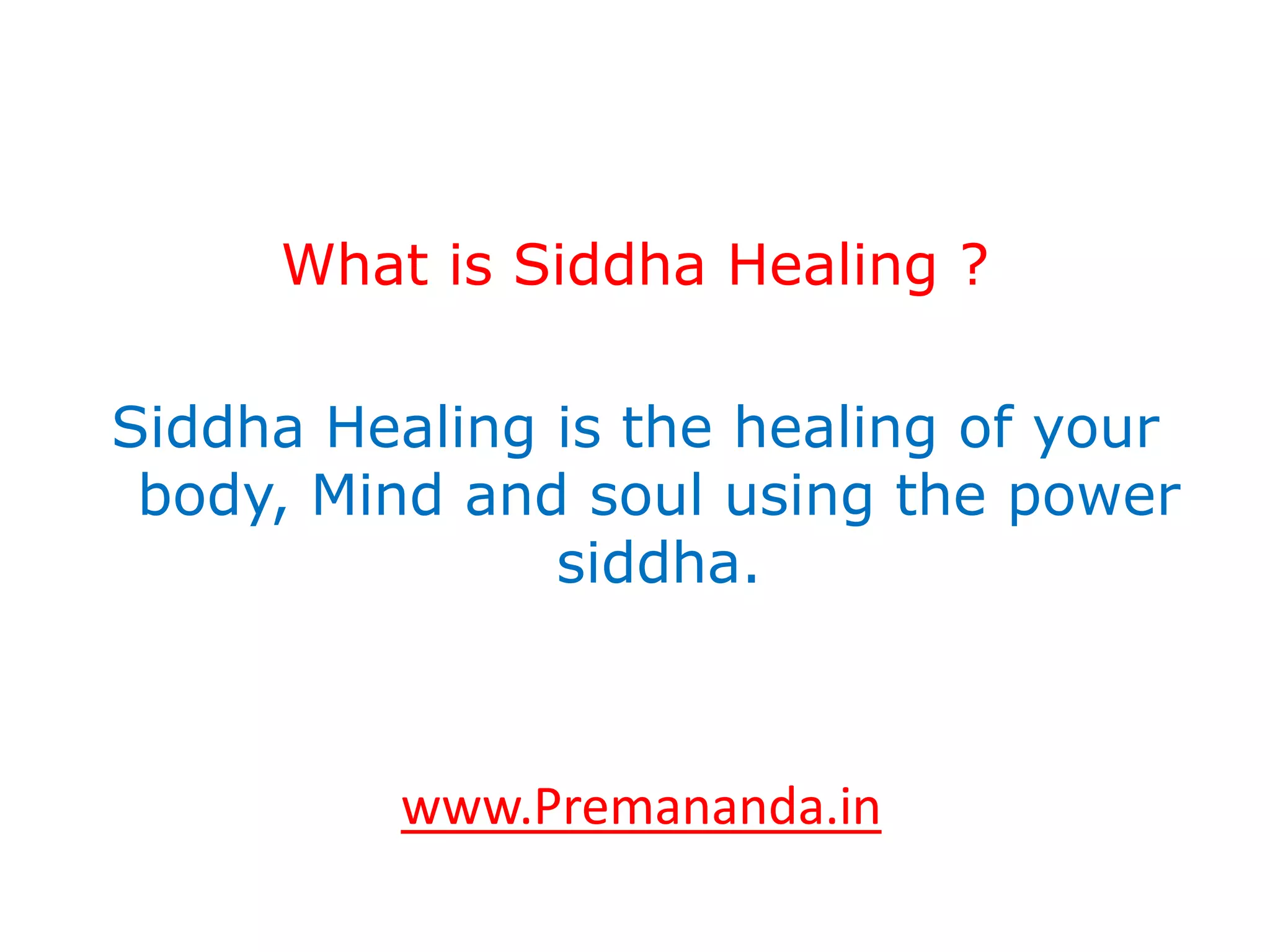 What is Siddha Healing ?

Siddha Healing is the healing of your body, Mind and soul using the power siddha.

www.Premananda.in